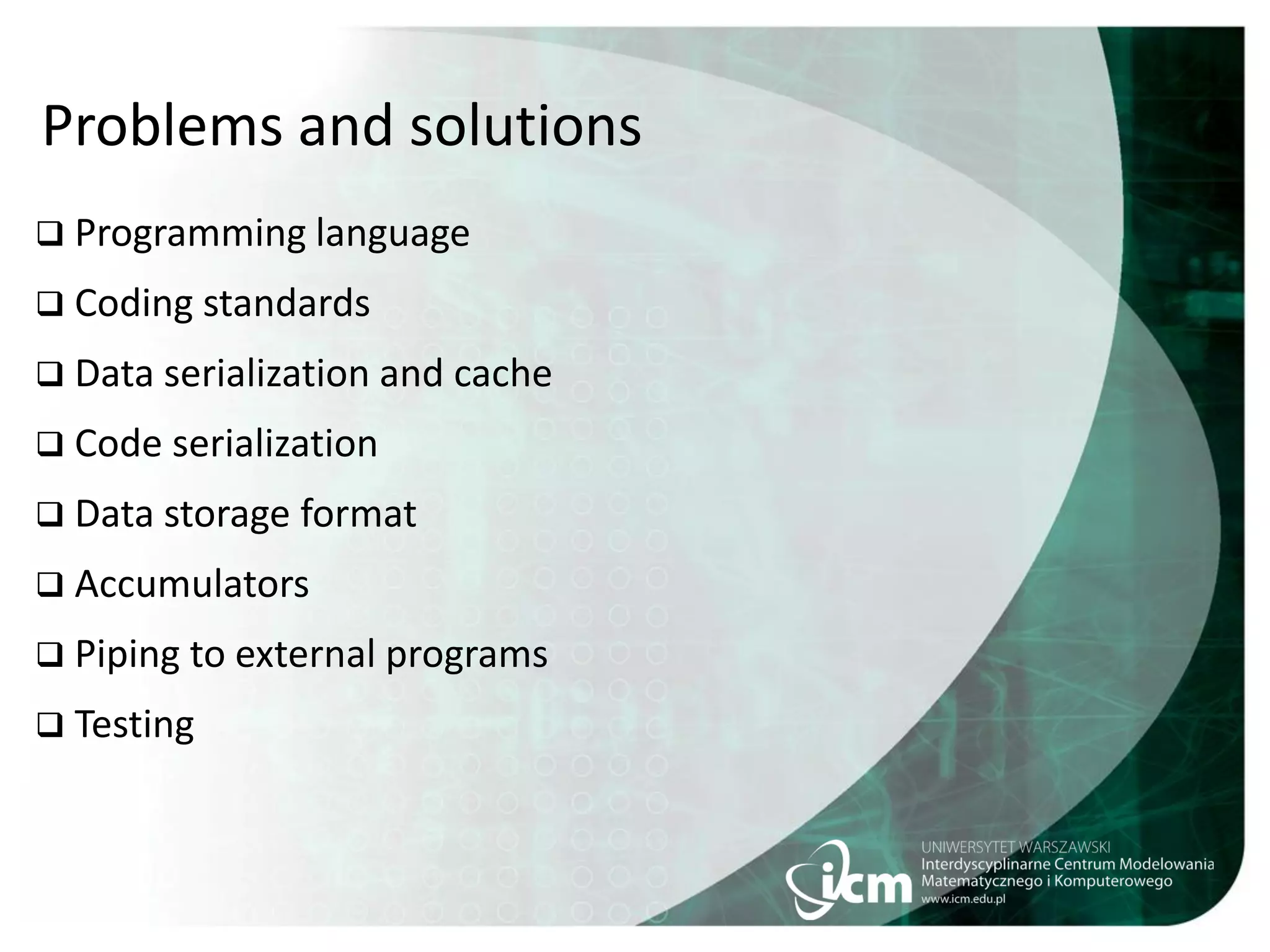 Problems and solutions

❑ Programming language

❑ Coding standards

❑ Data serialization and cache

❑ Code serialization

❑ Data storage format

❑ Accumulators

❑ Piping to external programs

❑ Testing

icm
UNIWERSYTET WARSZAWSKI
Interdyscyplinarne Centrum Modelowania Matematycznego i Komputerowego
www.icm.edu.pl